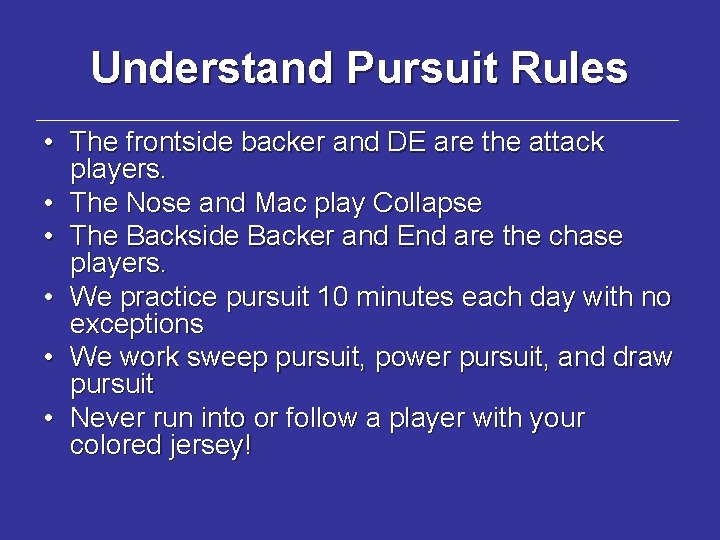 Understand Pursuit Rules

• The frontside backer and DE are the attack players.
• The Nose and Mac play Collapse
• The Backside Backer and End are the chase players.
• We practice pursuit 10 minutes each day with no exceptions
• We work sweep pursuit, power pursuit, and draw pursuit
• Never run into or follow a player with your colored jersey!